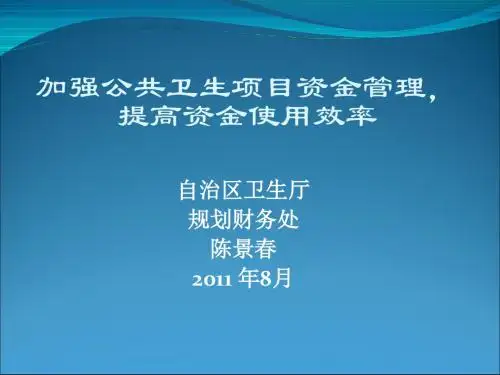 加强公共卫生项目资金管理，提高资金使用效率

自治区卫生厅
规划财务处
陈景春
2011 年8月